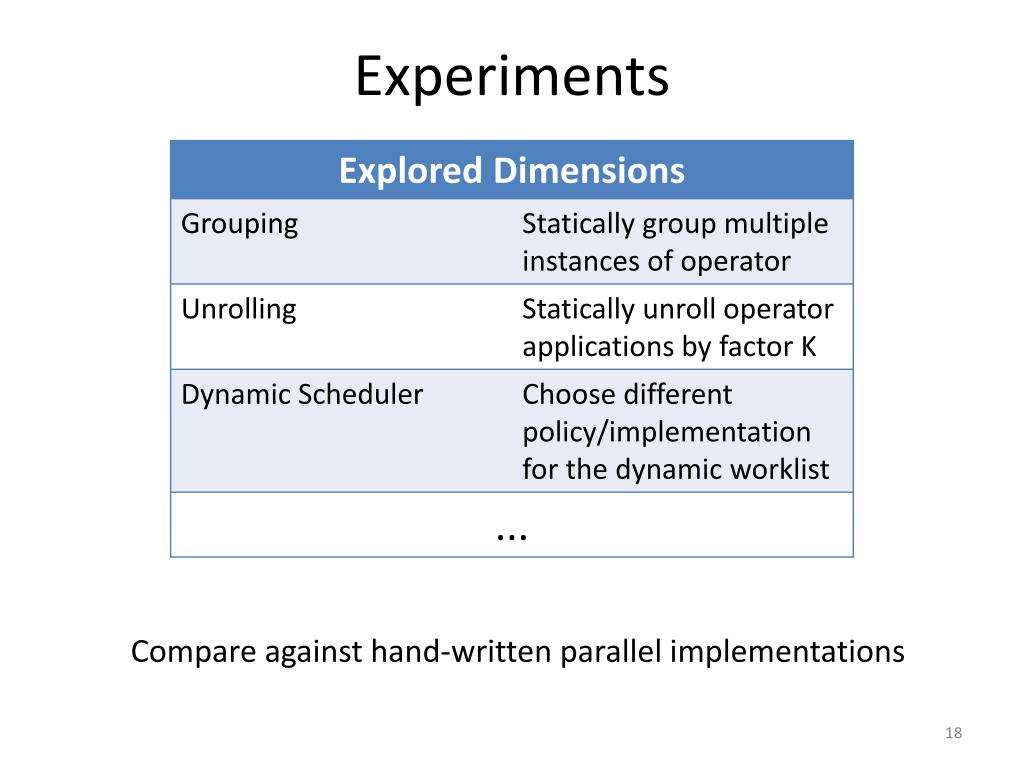 Experiments

| Explored Dimensions | |
|---|---|
| Grouping | Statically group multiple instances of operator |
| Unrolling | Statically unroll operator applications by factor K |
| Dynamic Scheduler | Choose different policy/implementation for the dynamic worklist |
| … | |

Compare against hand-written parallel implementations

18